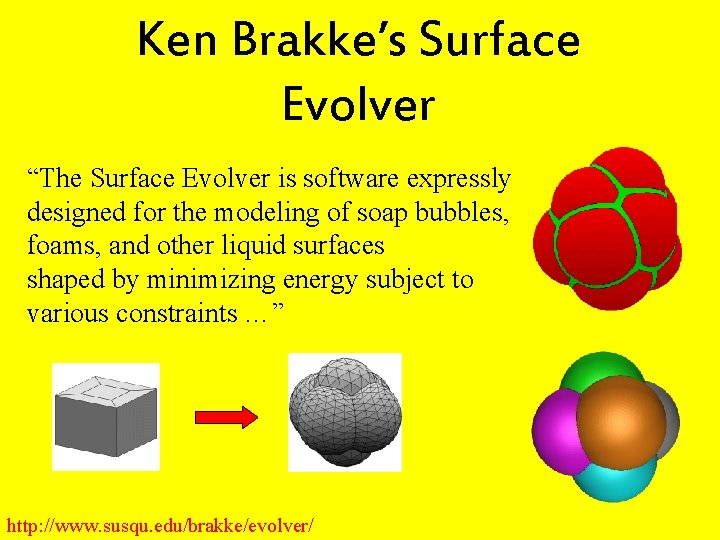 Ken Brakke's Surface Evolver

"The Surface Evolver is software expressly designed for the modeling of soap bubbles, foams, and other liquid surfaces shaped by minimizing energy subject to various constraints ..."

http://www.susqu.edu/brakke/evolver/